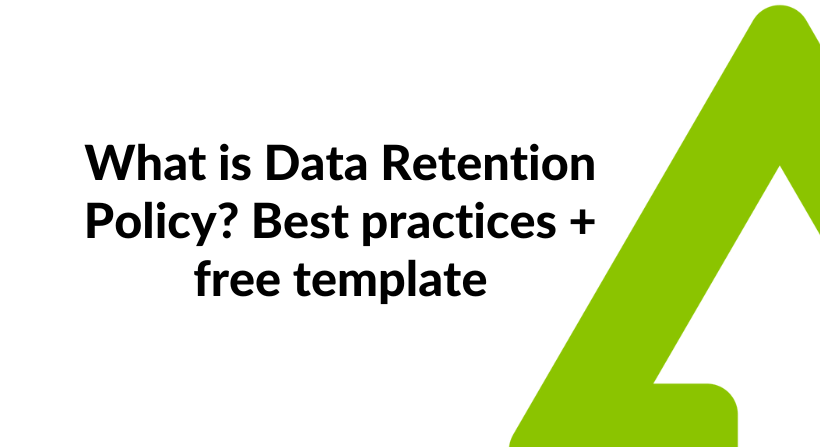 What is Data Retention Policy? Best practices + free template